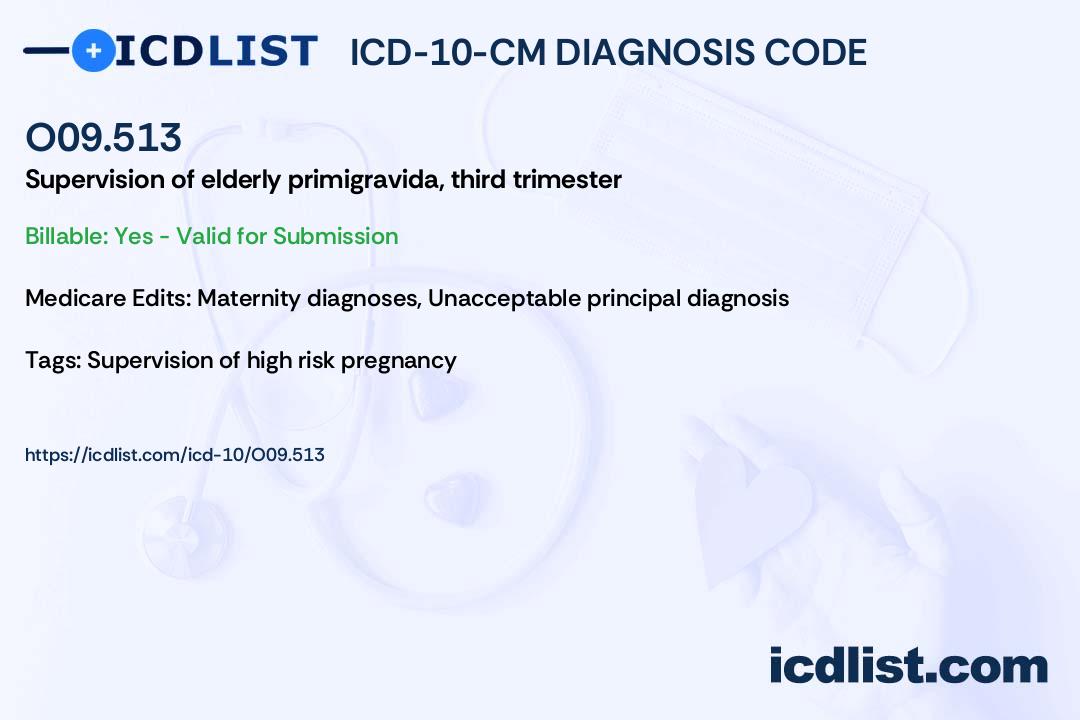 ICDLIST ICD-10-CM DIAGNOSIS CODE

O09.513

Supervision of elderly primigravida, third trimester

Billable: Yes - Valid for Submission

Medicare Edits: Maternity diagnoses, Unacceptable principal diagnosis

Tags: Supervision of high risk pregnancy

https://icdlist.com/icd-10/O09.513

icdlist.com